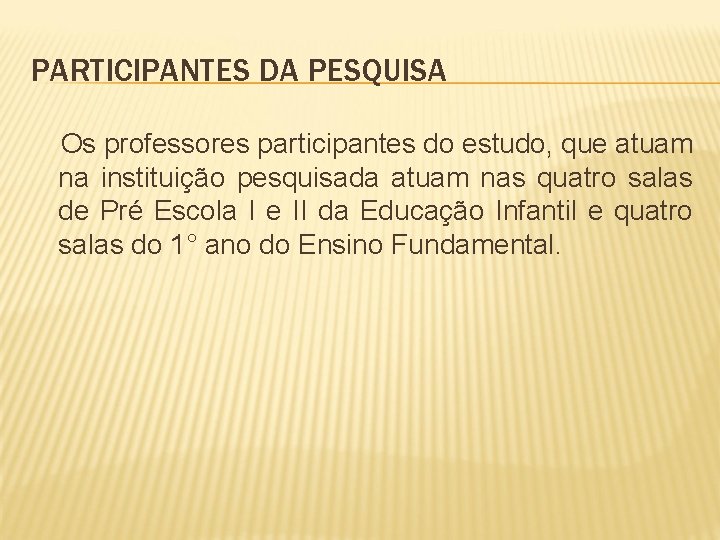 PARTICIPANTES DA PESQUISA

Os professores participantes do estudo, que atuam na instituição pesquisada atuam nas quatro salas de Pré Escola I e II da Educação Infantil e quatro salas do 1° ano do Ensino Fundamental.